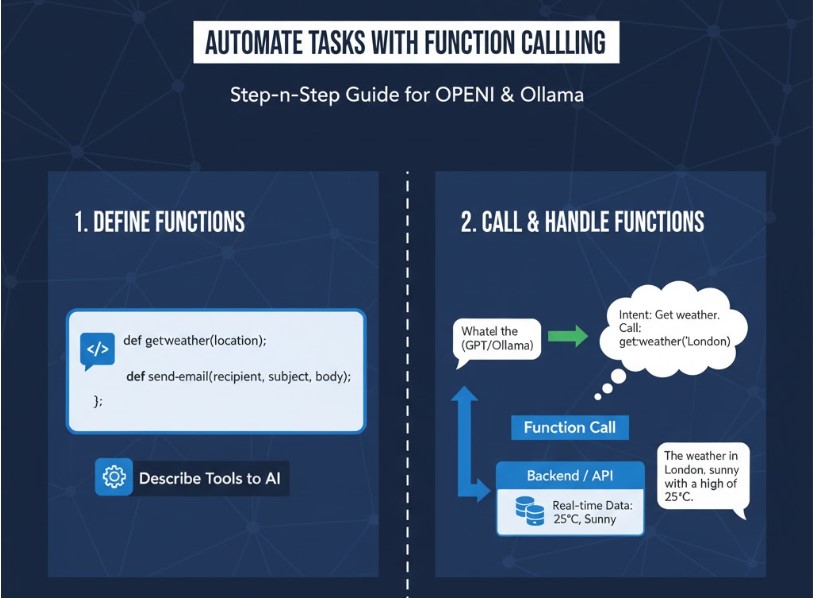 AUTOMATE TASKS WITH FUNCTION CALLLING

Step-n-Step Guide for OPENI & Ollama

1. DEFINE FUNCTIONS

</>

def getweather(location);

def send-email(recipient, subject, body);

};

Describe Tools to AI

2. CALL & HANDLE FUNCTIONS

Whatel the (GPT/Ollama)

Intent: Get weather. Call: get:weather('London)

Function Call

Backend / API

Real-time Data: 25°C, Sunny

The weather in London, sunny with a high of 25°C.